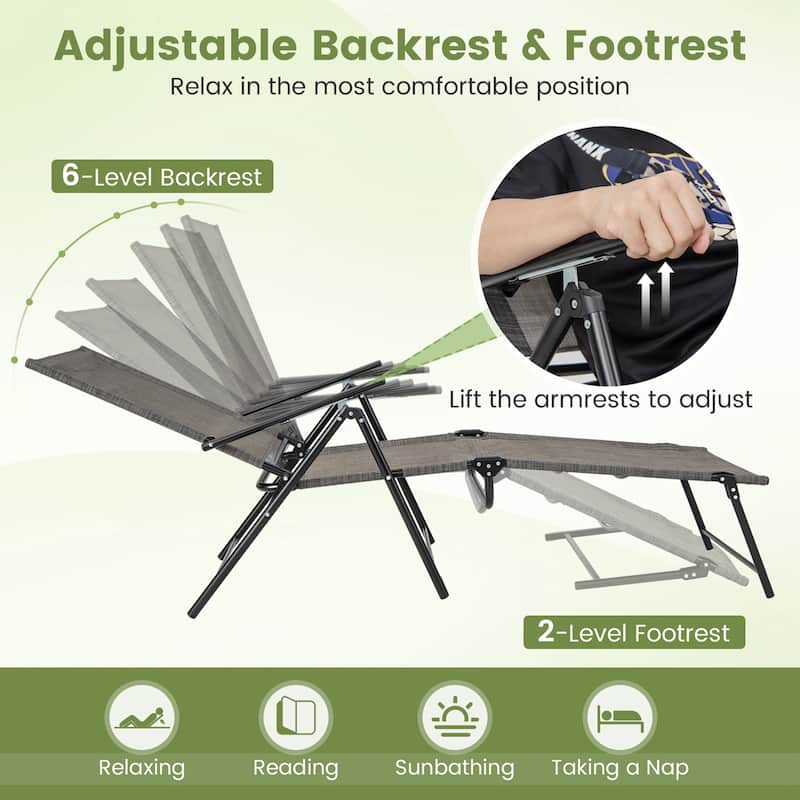 Adjustable Backrest & Footrest
Relax in the most comfortable position

6-Level Backrest

Lift the armrests to adjust

2-Level Footrest

Relaxing
Reading
Sunbathing
Taking a Nap